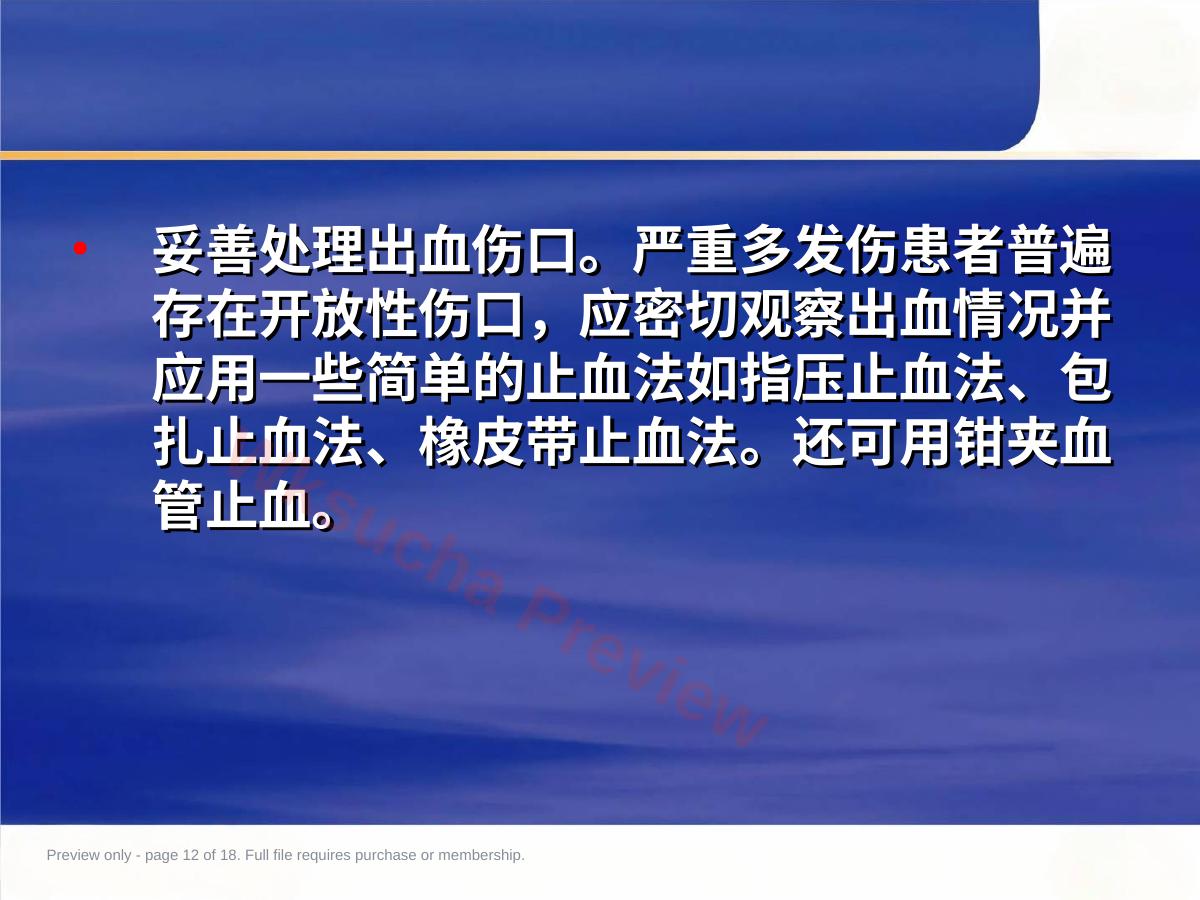 • 妥善处理出血伤口。严重多发伤患者普遍存在开放性伤口，应密切观察出血情况并应用一些简单的止血法如指压止血法、包扎止血法、橡皮带止血法。还可用钳夹血管止血。

Wksucha Preview

Preview only - page 12 of 18. Full file requires purchase or membership.